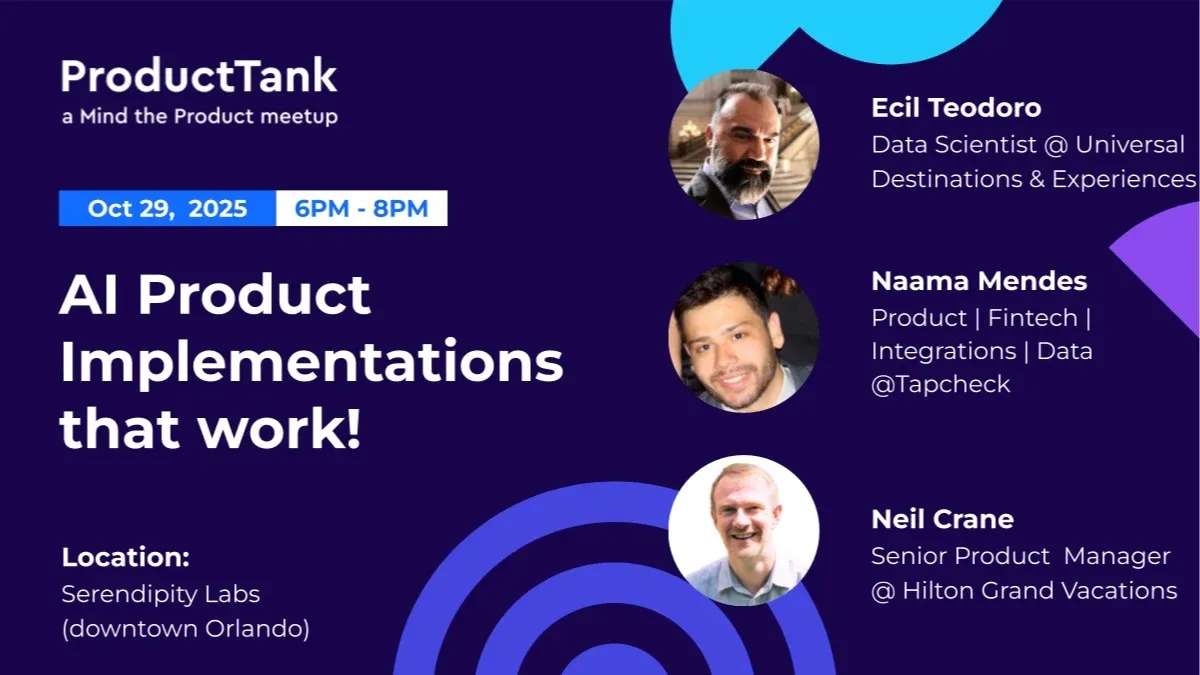 ProductTank
a Mind the Product meetup

Oct 29, 2025 6PM - 8PM

AI Product Implementations that work!

Location:
Serendipity Labs (downtown Orlando)

Ecil Teodoro
Data Scientist @ Universal Destinations & Experiences

Naama Mendes
Product | Fintech | Integrations | Data @Tapcheck

Neil Crane
Senior Product Manager @ Hilton Grand Vacations